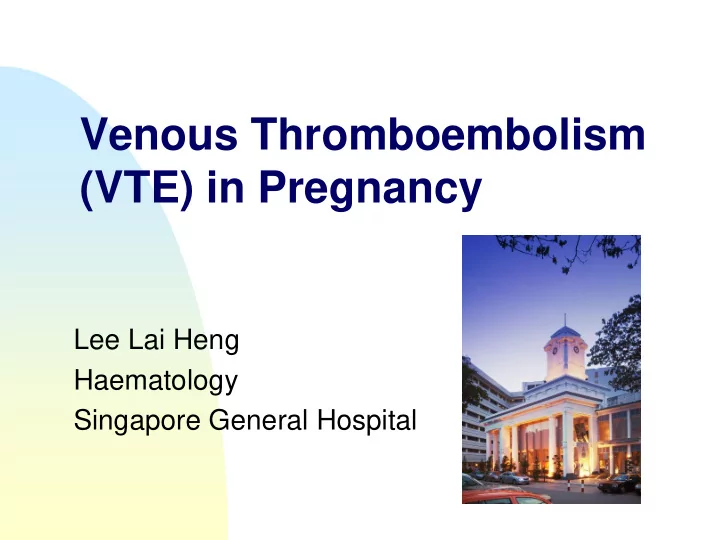 Venous Thromboembolism (VTE) in Pregnancy

Lee Lai Heng
Haematology
Singapore General Hospital